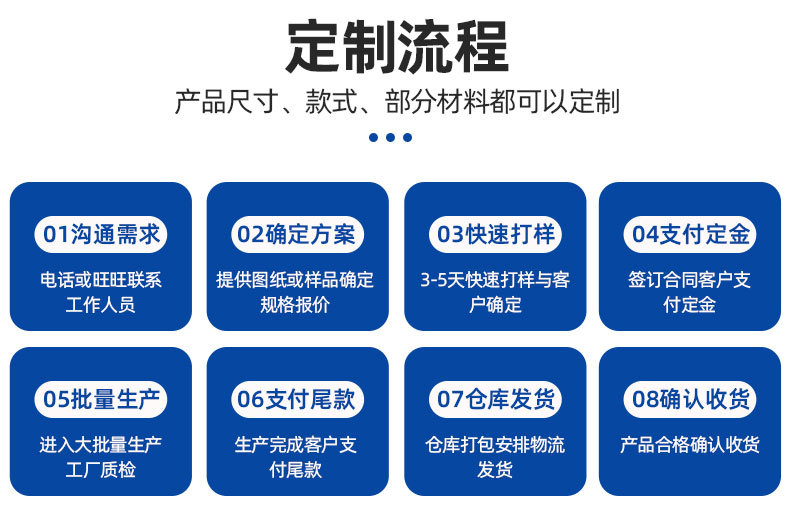 定制流程

产品尺寸、款式、部分材料都可以定制

01沟通需求

电话或旺旺联系工作人员

02确定方案

提供图纸或样品确定规格报价

03快速打样

3-5天快速打样与客户确定

04支付定金

签订合同客户支付定金

05批量生产

进入大批量生产工厂质检

06支付尾款

生产完成客户支付尾款

07仓库发货

仓库打包安排物流发货

08确认收货

产品合格确认收货